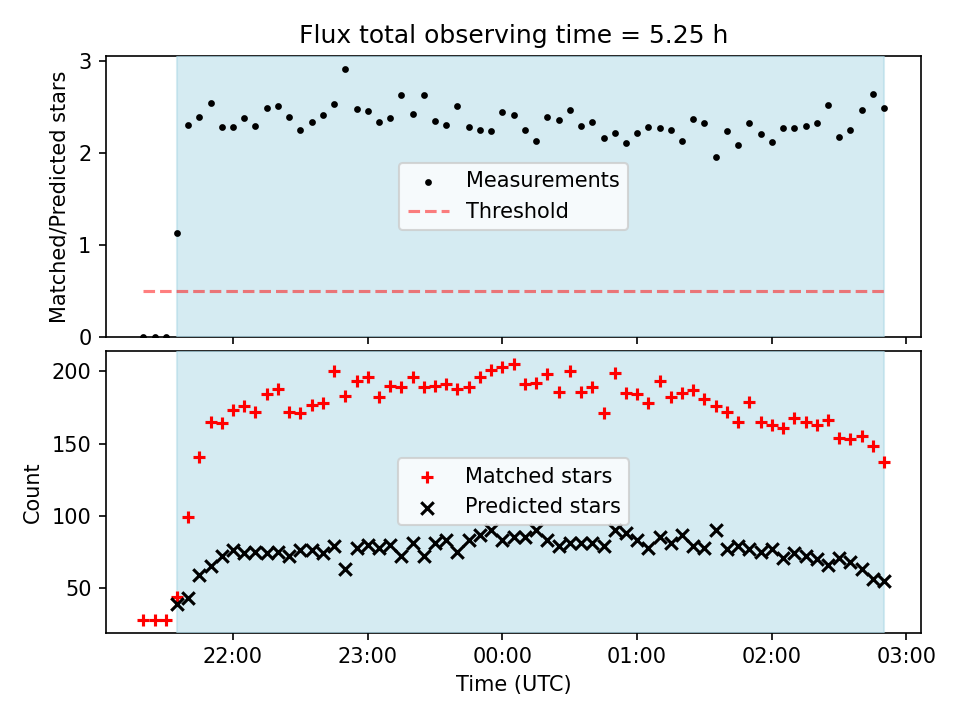 Flux total observing time = 5.25 h

Matched/Predicted stars

3
2
1
0

Measurements
Threshold

Count

200
150
100
50

Matched stars
Predicted stars

22:00
23:00
00:00
01:00
02:00
03:00

Time (UTC)